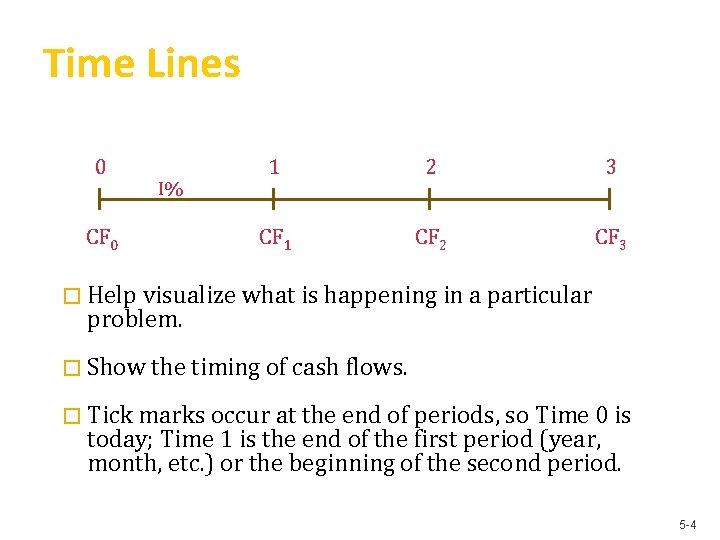 Time Lines

0 1 2 3

I%

$CF_0$ $CF_1$ $CF_2$ $CF_3$

□ Help visualize what is happening in a particular problem.

□ Show the timing of cash flows.

□ Tick marks occur at the end of periods, so Time 0 is today; Time 1 is the end of the first period (year, month, etc.) or the beginning of the second period.

5-4